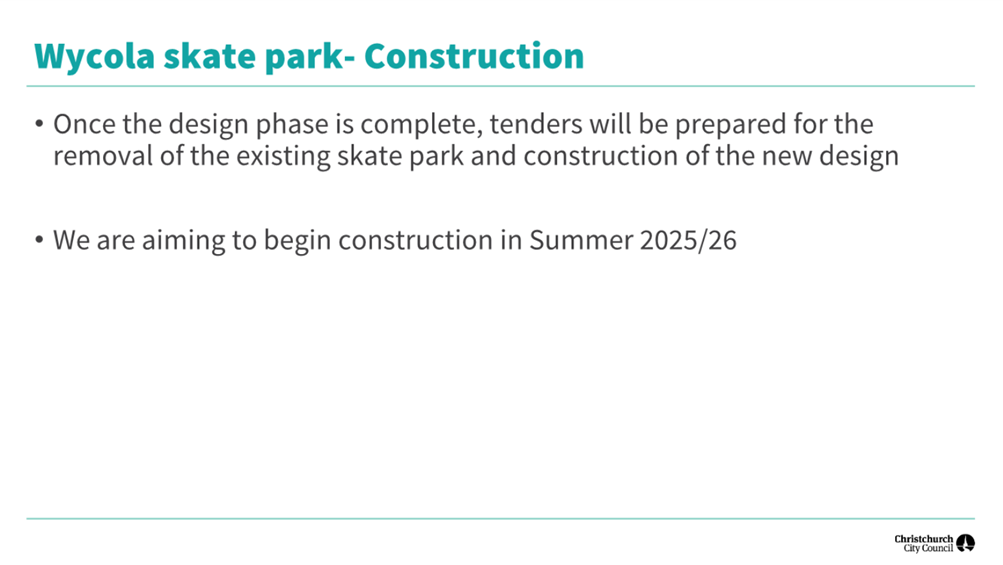 Wycola skate park- Construction

• Once the design phase is complete, tenders will be prepared for the removal of the existing skate park and construction of the new design

• We are aiming to begin construction in Summer 2025/26

Christchurch City Council